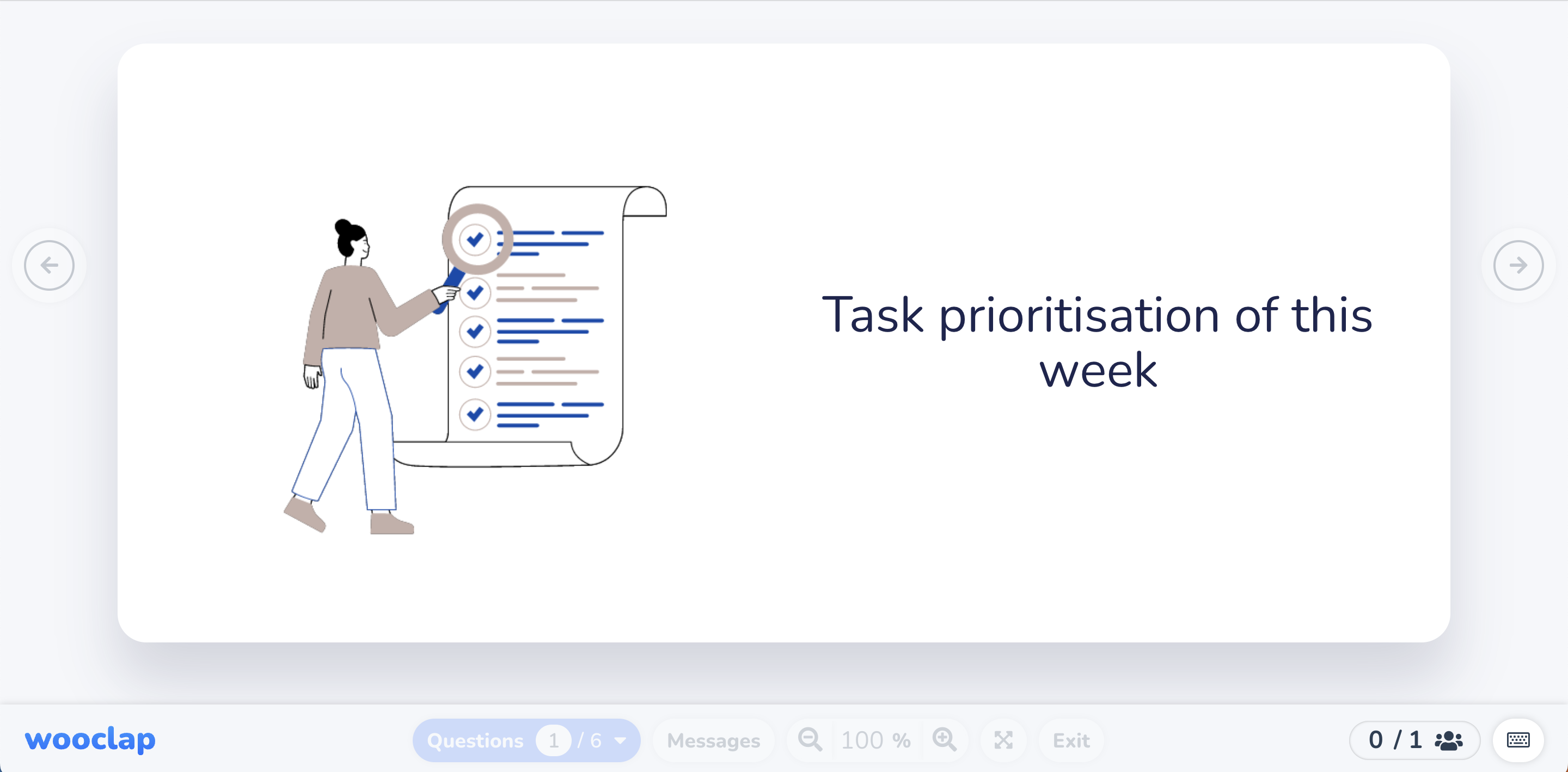 Task prioritisation of this week

wooclap

Questions 1 / 6

Messages

100 %

Exit

0 / 1